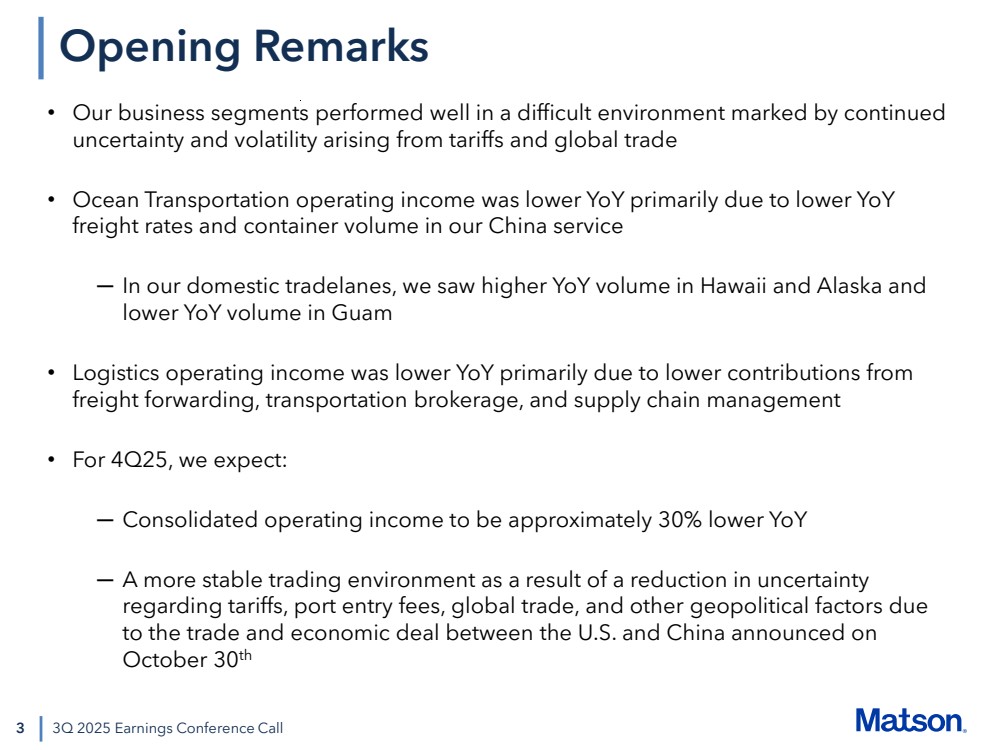 Opening Remarks

• Our business segments performed well in a difficult environment marked by continued uncertainty and volatility arising from tariffs and global trade

• Ocean Transportation operating income was lower YoY primarily due to lower YoY freight rates and container volume in our China service

— In our domestic tradelanes, we saw higher YoY volume in Hawaii and Alaska and lower YoY volume in Guam

• Logistics operating income was lower YoY primarily due to lower contributions from freight forwarding, transportation brokerage, and supply chain management

• For 4Q25, we expect:

— Consolidated operating income to be approximately 30% lower YoY

— A more stable trading environment as a result of a reduction in uncertainty regarding tariffs, port entry fees, global trade, and other geopolitical factors due to the trade and economic deal between the U.S. and China announced on October 30$^{th}$

3 | 3Q 2025 Earnings Conference Call

Matson.